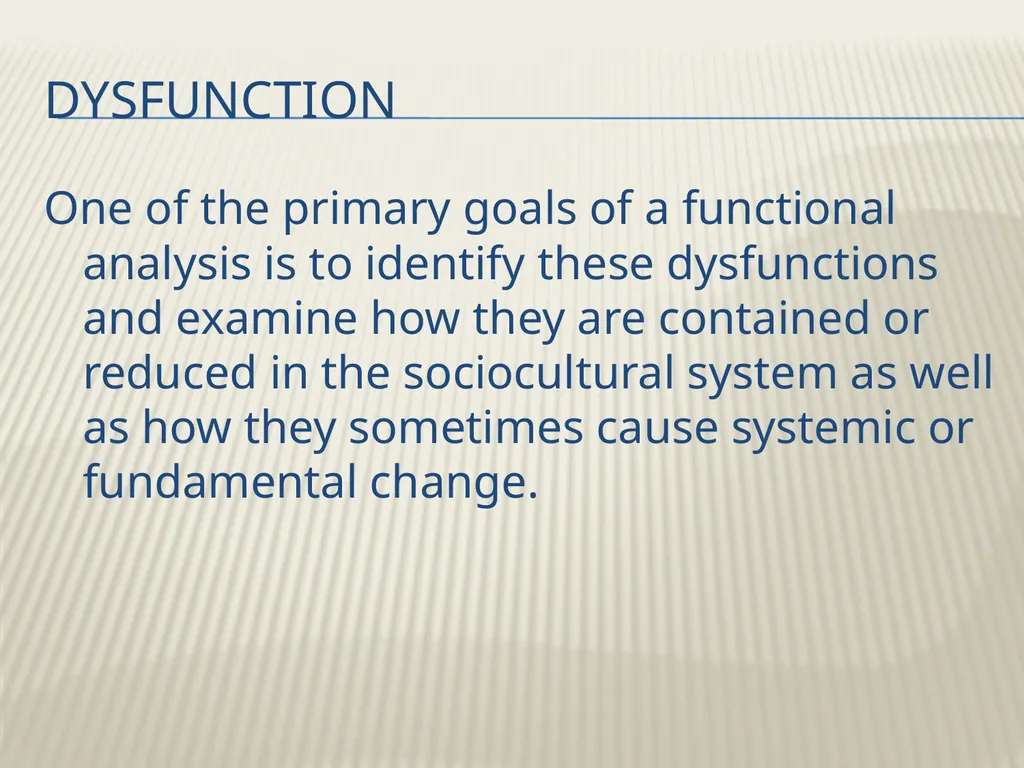 DYSFUNCTION

One of the primary goals of a functional analysis is to identify these dysfunctions and examine how they are contained or reduced in the sociocultural system as well as how they sometimes cause systemic or fundamental change.